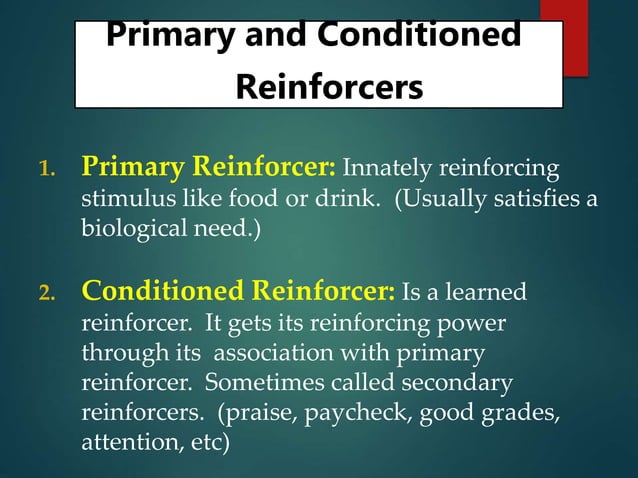 Primary and Conditioned Reinforcers

1. Primary Reinforcer: Innately reinforcing stimulus like food or drink. (Usually satisfies a biological need.)

2. Conditioned Reinforcer: Is a learned reinforcer. It gets its reinforcing power through its association with primary reinforcer. Sometimes called secondary reinforcers. (praise, paycheck, good grades, attention, etc)